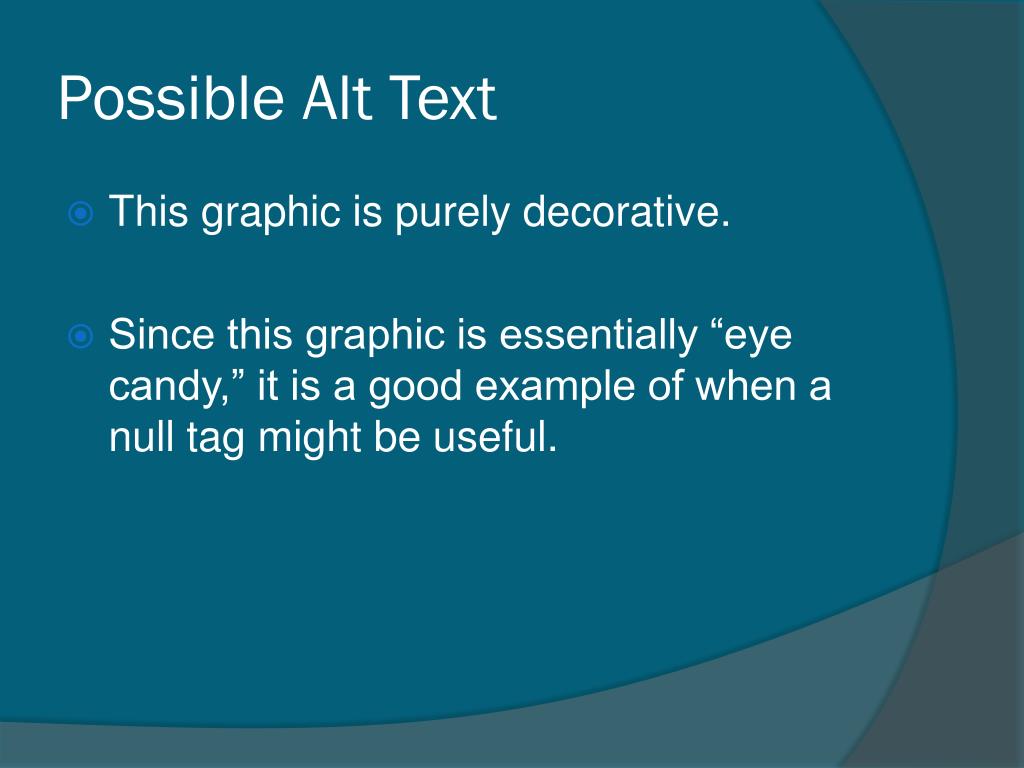 Possible Alt Text

This graphic is purely decorative.

Since this graphic is essentially “eye candy,” it is a good example of when a null tag might be useful.